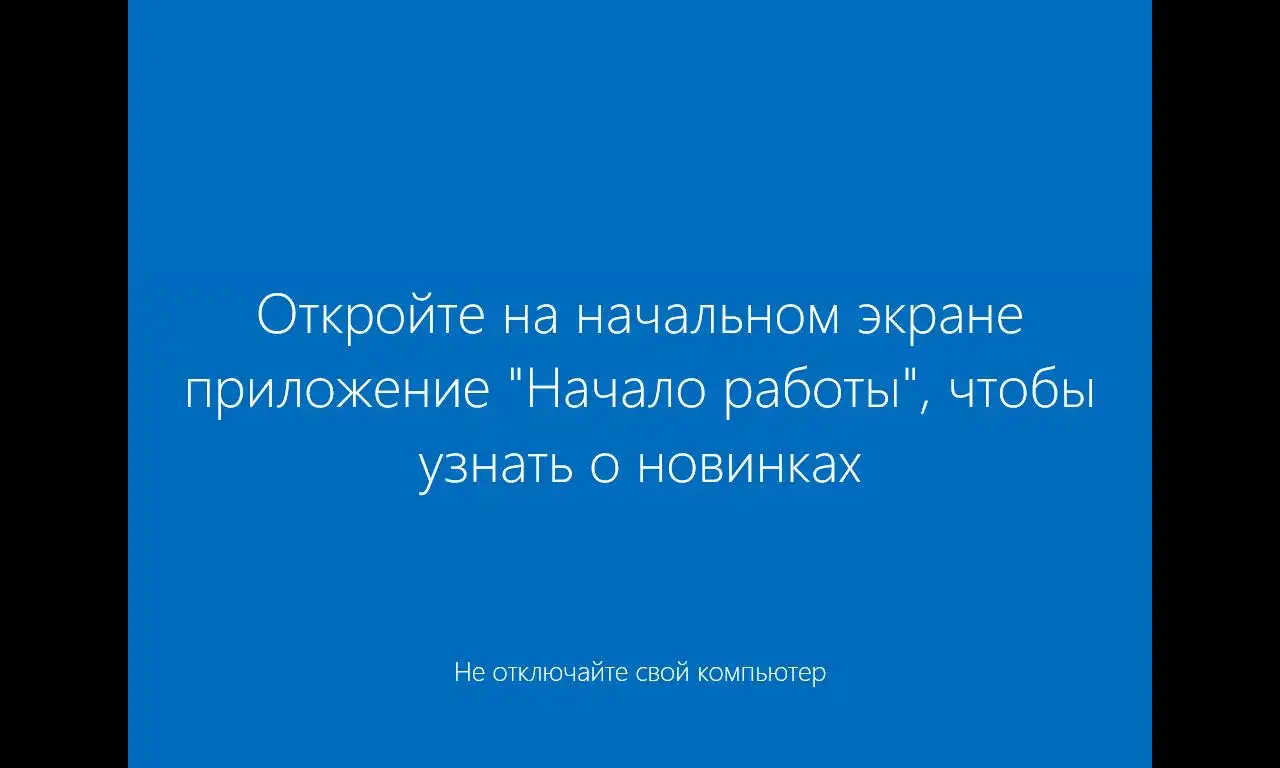 Откройте на начальном экране приложение "Начало работы", чтобы узнать о новинках

Не отключайте свой компьютер